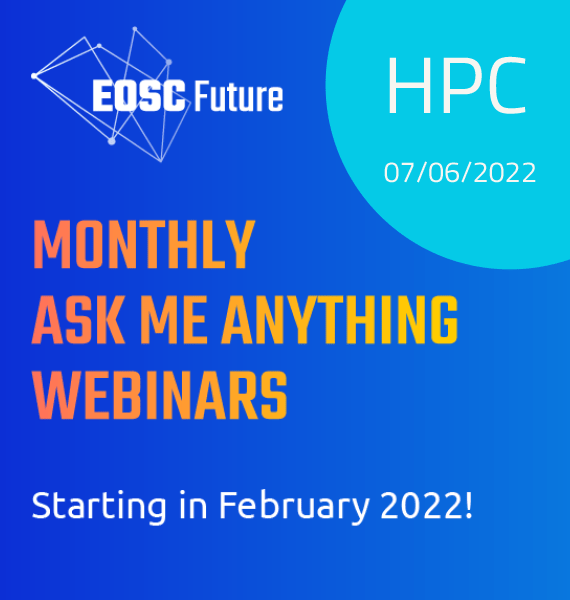 EOSC Future

HPC

07/06/2022

MONTHLY
ASK ME ANYTHING
WEBINARS

Starting in February 2022!